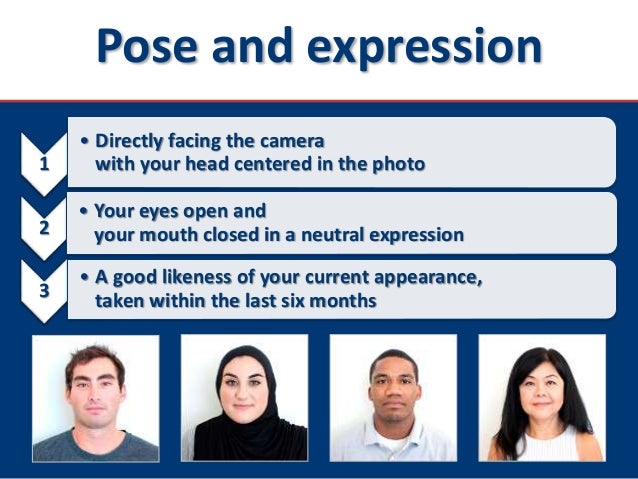 Pose and expression

1

• Directly facing the camera with your head centered in the photo

2

• Your eyes open and your mouth closed in a neutral expression

3

• A good likeness of your current appearance, taken within the last six months